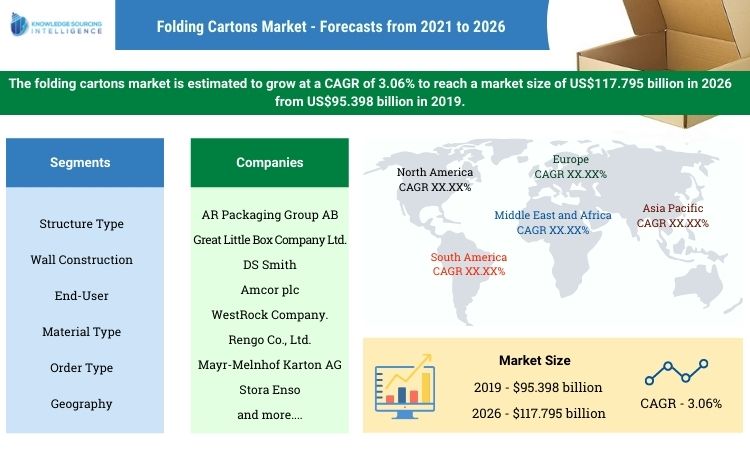 KNOWLEDGE SOURCING INTELLIGENCE

Folding Cartons Market - Forecasts from 2021 to 2026

The folding cartons market is estimated to grow at a CAGR of 3.06% to reach a market size of US$117.795 billion in 2026 from US$95.398 billion in 2019.

Segments

Structure Type
Wall Construction
End-User
Material Type
Order Type
Geography

Companies

AR Packaging Group AB
Great Little Box Company Ltd.
DS Smith
Amcor plc
WestRock Company.
Rengo Co., Ltd.
Mayr-Melnhof Karton AG
Stora Enso
and more....

North America
CAGR XX.XX%

Europe
CAGR XX.XX%

Middle East and Africa
CAGR XX.XX%

Asia Pacific
CAGR XX.XX%

South America
CAGR XX.XX%

Market Size
2019 - $95.398 billion
2026 - $117.795 billion

CAGR - 3.06%